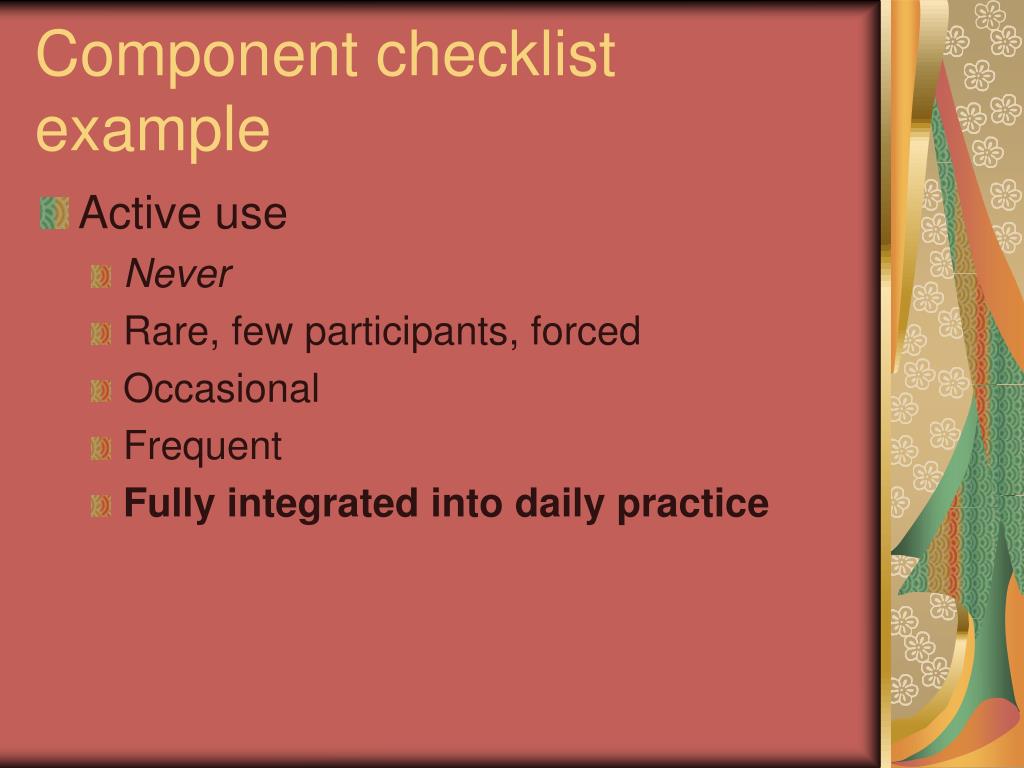 Component checklist example

Active use

Never

Rare, few participants, forced

Occasional

Frequent

Fully integrated into daily practice